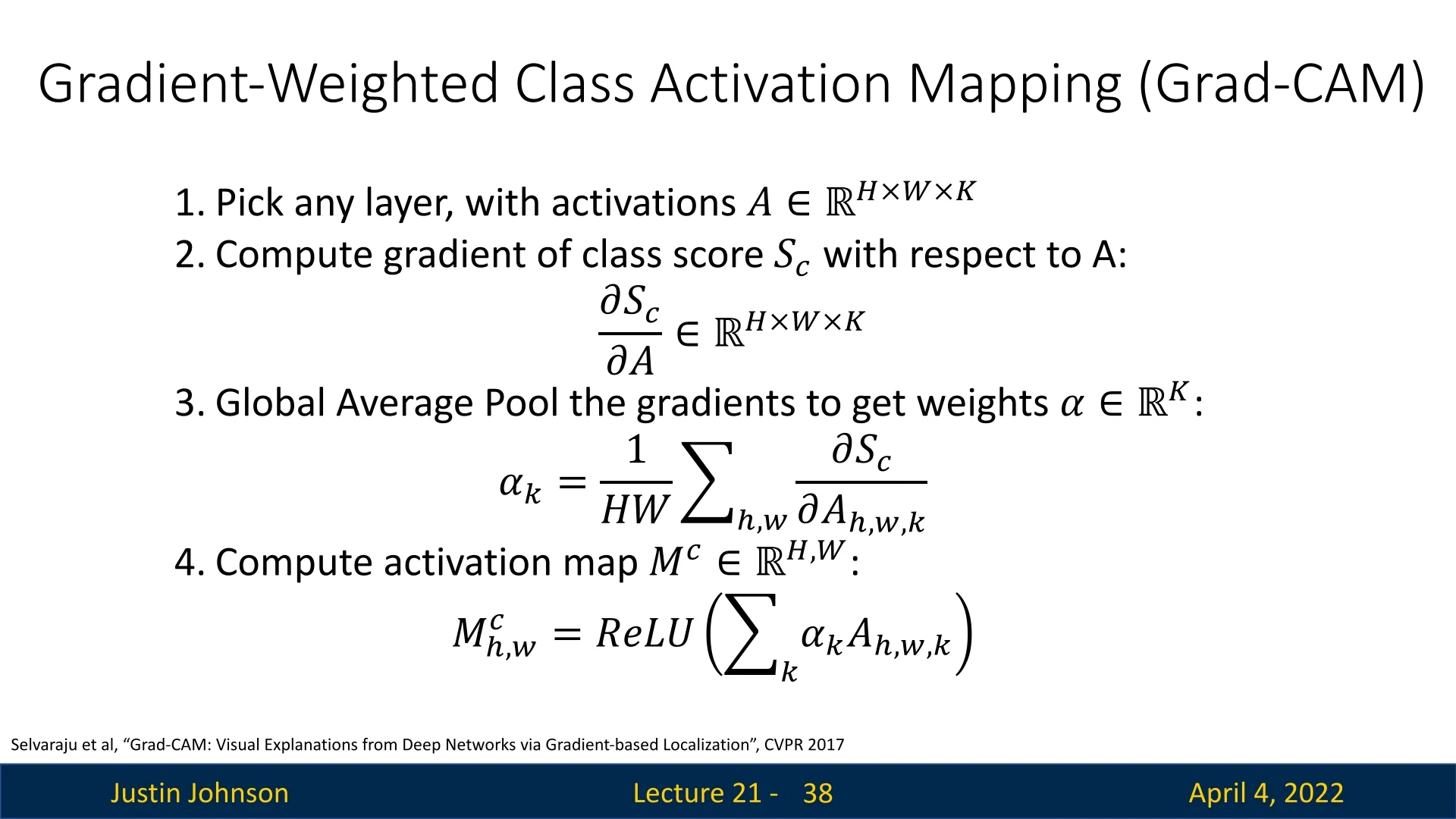 Gradient-Weighted Class Activation Mapping (Grad-CAM)

1. Pick any layer, with activations $A \in \mathbb{R}^{H \times W \times K}$
2. Compute gradient of class score $S_c$ with respect to A:

$\frac{\partial S_c}{\partial A} \in \mathbb{R}^{H \times W \times K}$

3. Global Average Pool the gradients to get weights $\alpha \in \mathbb{R}^K$:

$\alpha_k = \frac{1}{HW} \sum_{h,w} \frac{\partial S_c}{\partial A_{h,w,k}}$

4. Compute activation map $M^c \in \mathbb{R}^{H,W}$:

$M^c_{h,w} = ReLU\left(\sum_k \alpha_k A_{h,w,k}\right)$

Selvaraju et al, “Grad-CAM: Visual Explanations from Deep Networks via Gradient-based Localization”, CVPR 2017

Justin Johnson

Lecture 21 - 38

April 4, 2022